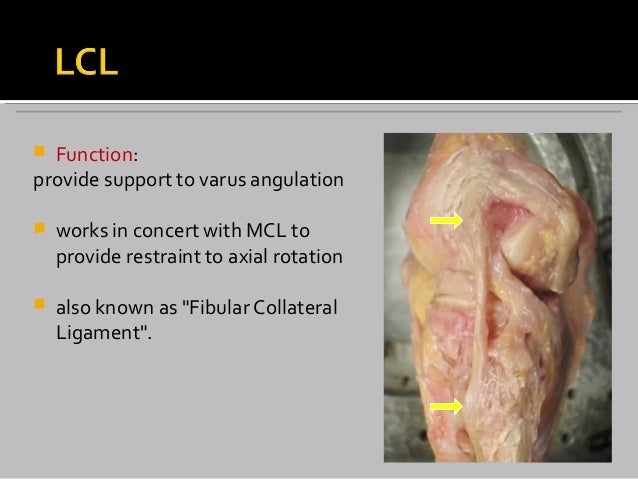 LCL

Function:
provide support to varus angulation

works in concert with MCL to provide restraint to axial rotation

also known as "Fibular Collateral Ligament".